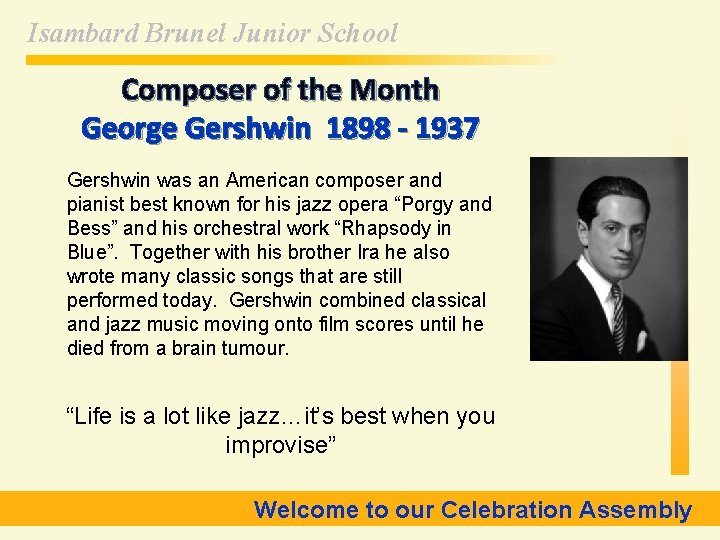 Isambard Brunel Junior School

Composer of the Month
George Gershwin 1898 - 1937

Gershwin was an American composer and pianist best known for his jazz opera “Porgy and Bess” and his orchestral work “Rhapsody in Blue”. Together with his brother Ira he also wrote many classic songs that are still performed today. Gershwin combined classical and jazz music moving onto film scores until he died from a brain tumour.

“Life is a lot like jazz…it’s best when you improvise”

Welcome to our Celebration Assembly